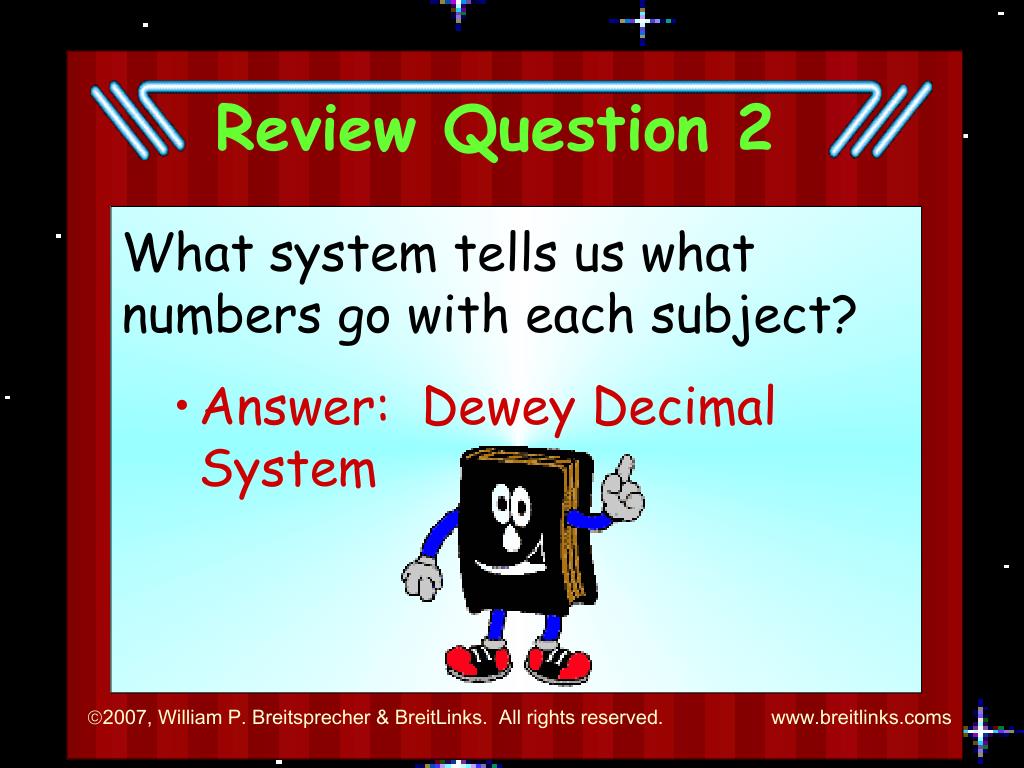 Review Question 2

What system tells us what numbers go with each subject?

• Answer: Dewey Decimal System

©2007, William P. Breitsprecher & BreitLinks. All rights reserved.

www.breitlinks.coms